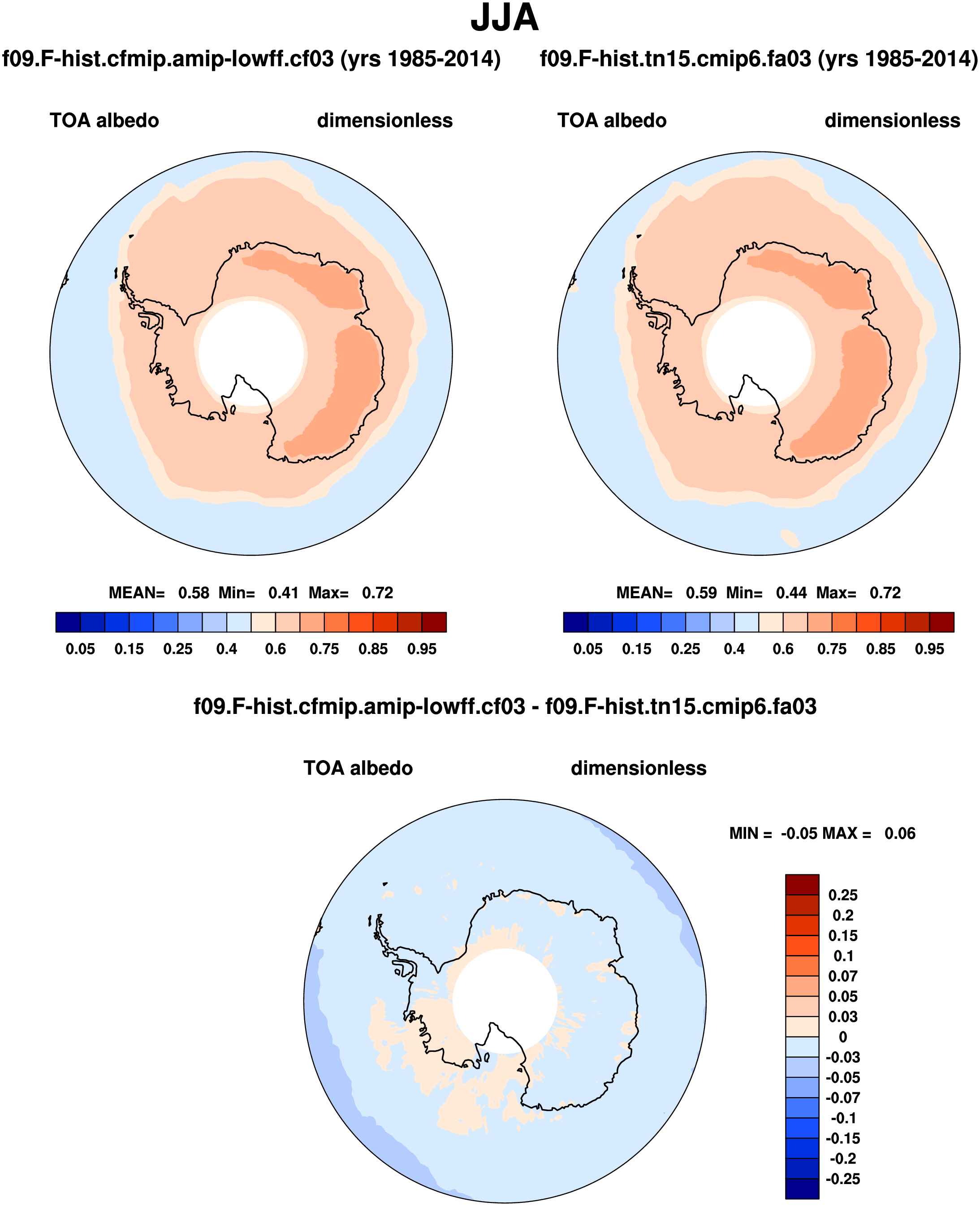 JJA

f09.F-hist.cfmip.amip-lowff.cf03 (yrs 1985-2014)

TOA albedo dimensionless

MEAN= 0.58 Min= 0.41 Max= 0.72

0.05 0.15 0.25 0.4 0.6 0.75 0.85 0.95

f09.F-hist.tn15.cmip6.fa03 (yrs 1985-2014)

TOA albedo dimensionless

MEAN= 0.59 Min= 0.44 Max= 0.72

0.05 0.15 0.25 0.4 0.6 0.75 0.85 0.95

f09.F-hist.cfmip.amip-lowff.cf03 - f09.F-hist.tn15.cmip6.fa03

TOA albedo dimensionless

MIN = -0.05 MAX = 0.06

0.25
0.2
0.15
0.1
0.07
0.05
0.03
0
-0.03
-0.05
-0.07
-0.1
-0.15
-0.2
-0.25